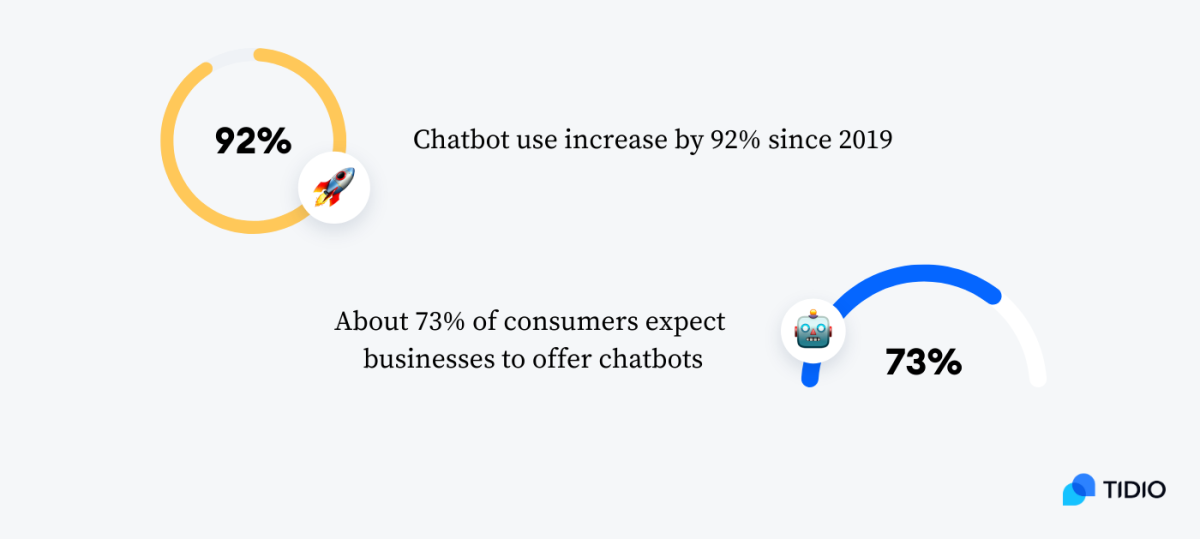 92%

Chatbot use increase by 92% since 2019

About 73% of consumers expect businesses to offer chatbots

73%

TIDIO